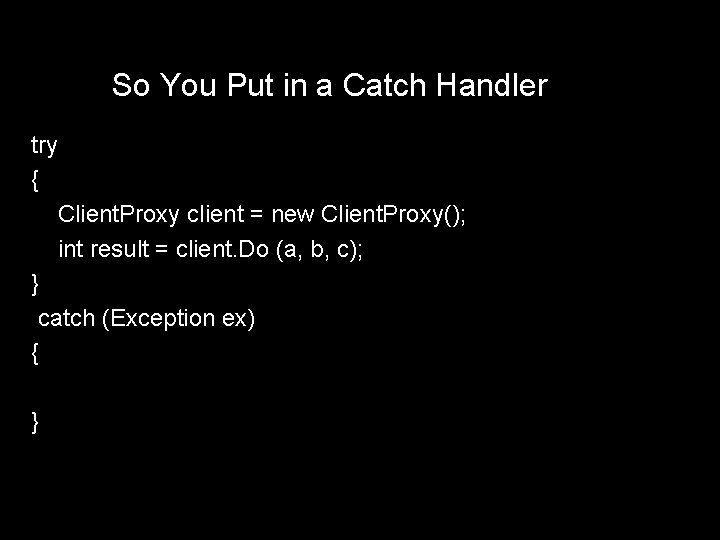 So You Put in a Catch Handler

try
{
ClientProxy client = new ClientProxy();
int result = client.Do (a, b, c);
}
catch (Exception ex)
{

}